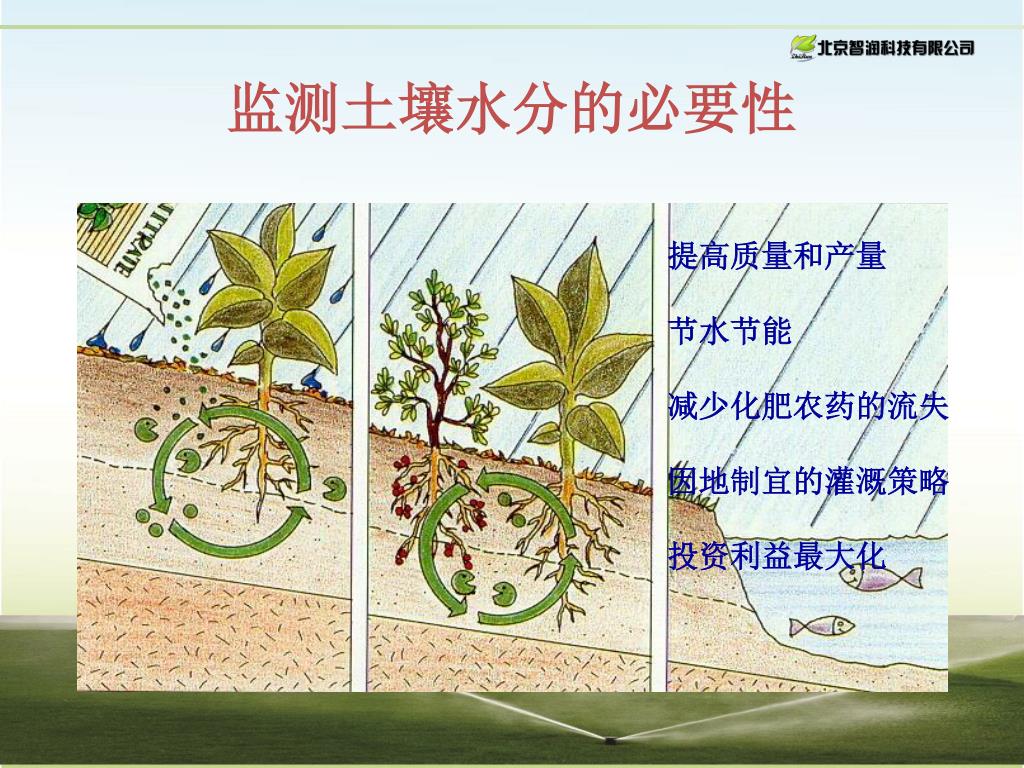 北京智润科技有限公司

监测土壤水分的必要性

NITRATE

提高质量和产量

节水节能

减少化肥农药的流失

因地制宜的灌溉策略

投资利益最大化